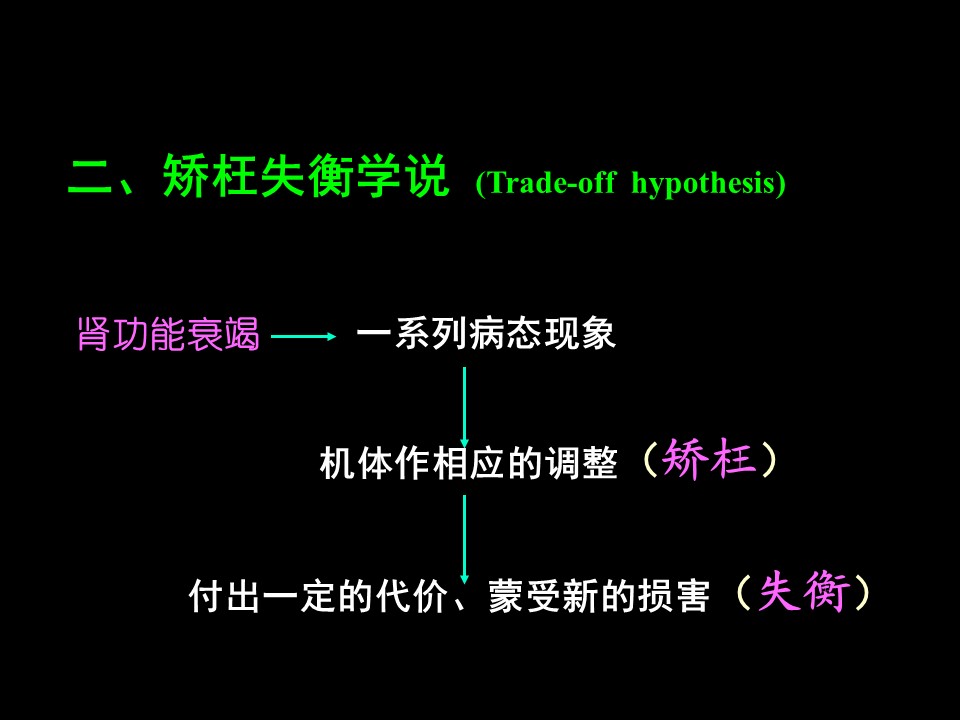 二、矫枉失衡学说 (Trade-off hypothesis)

肾功能衰竭 一系列病态现象

机体作相应的调整（矫枉）

付出一定的代价、蒙受新的损害（失衡）